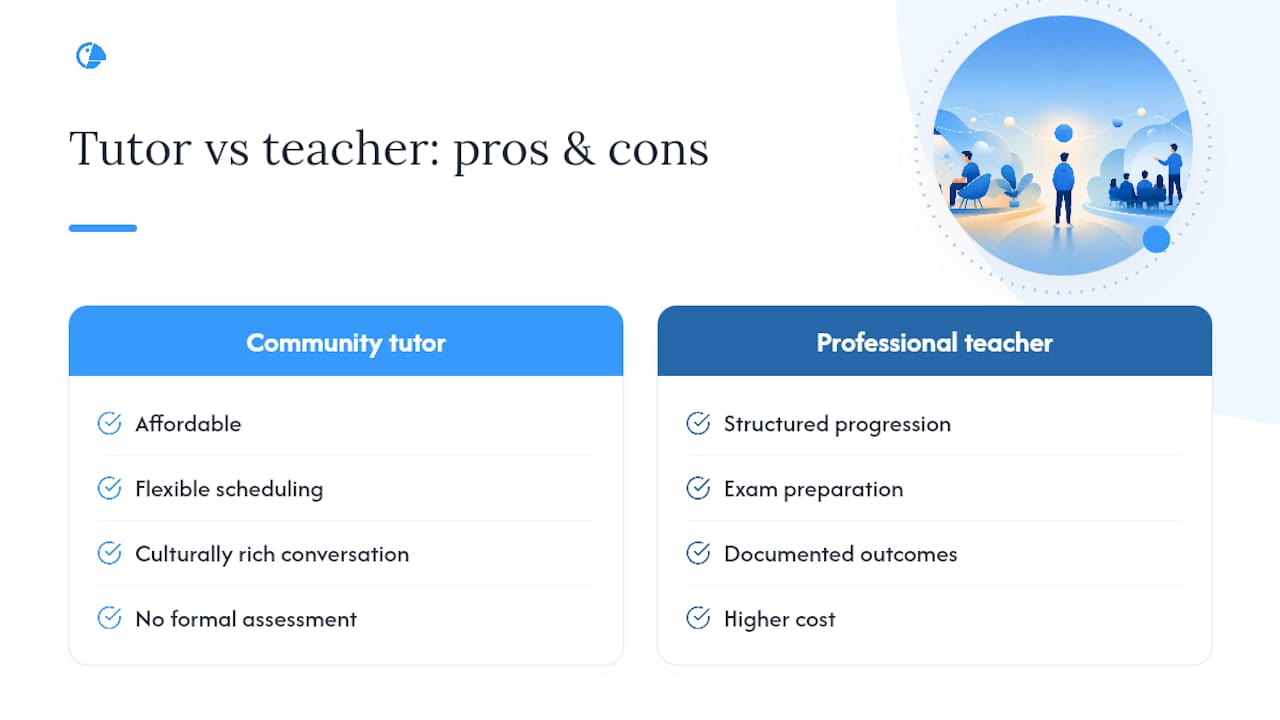 Tutor vs teacher: pros & cons

Community tutor

Affordable

Flexible scheduling

Culturally rich conversation

No formal assessment

Professional teacher

Structured progression

Exam preparation

Documented outcomes

Higher cost